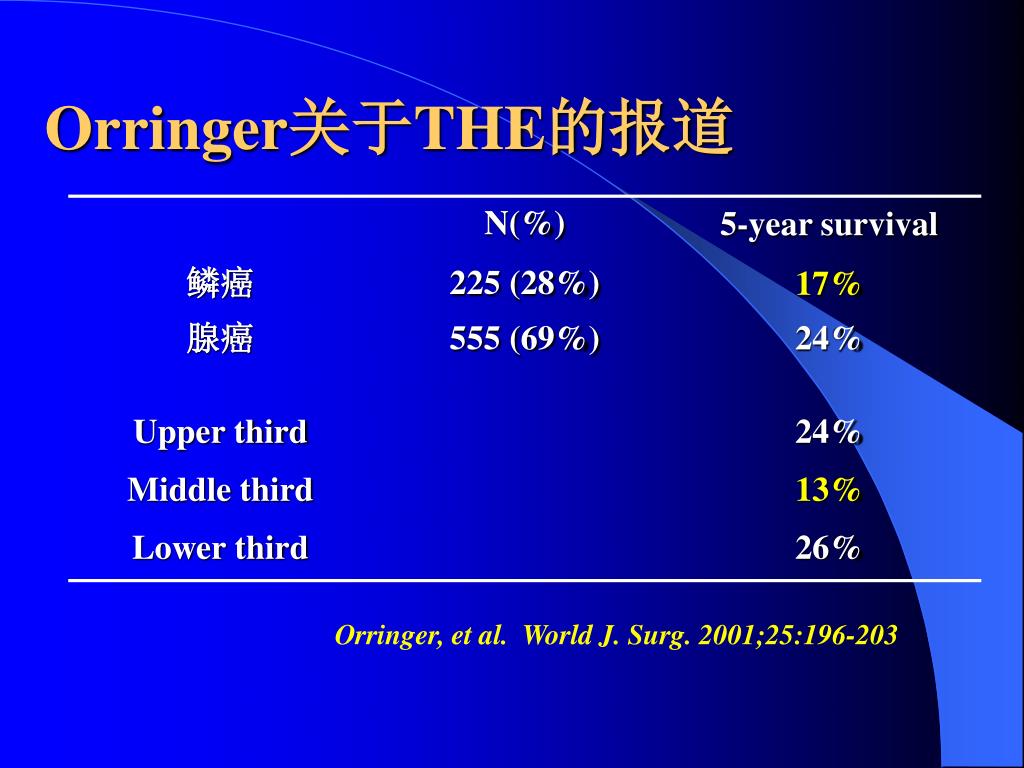 Orringer关于THE的报道

| | N(%) | 5-year survival |
|---|---|---|
| 鳞癌 | 225 (28%) | 17% |
| 腺癌 | 555 (69%) | 24% |
| Upper third | | 24% |
| Middle third | | 13% |
| Lower third | | 26% |

Orringer, et al. World J. Surg. 2001;25:196-203